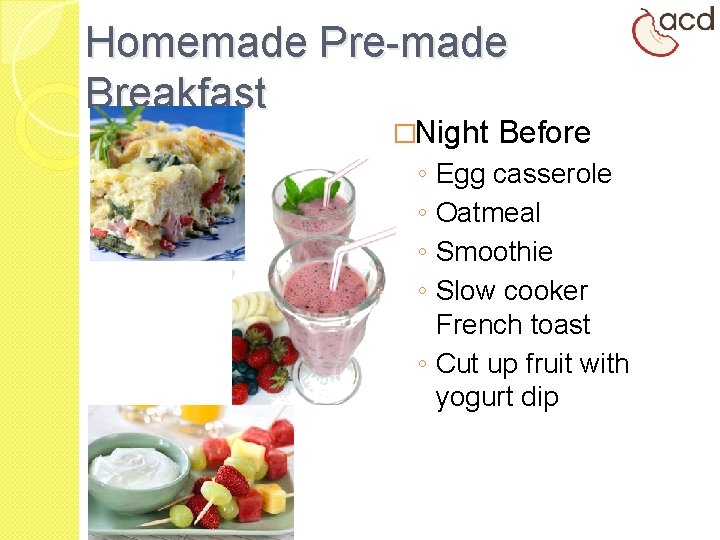 Homemade Pre-made Breakfast

acd

□Night Before

◦ Egg casserole
◦ Oatmeal
◦ Smoothie
◦ Slow cooker French toast
◦ Cut up fruit with yogurt dip